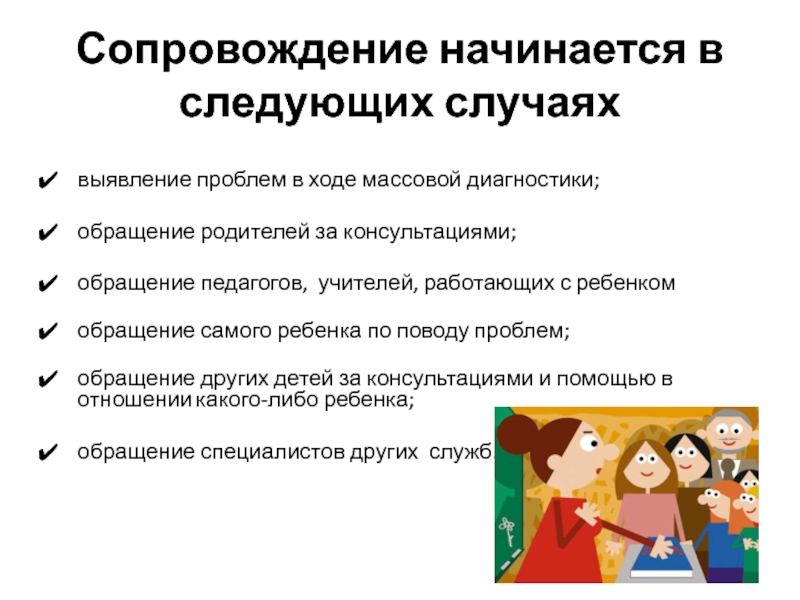 Сопровождение начинается в следующих случаях

✔ выявление проблем в ходе массовой диагностики;

✔ обращение родителей за консультациями;

✔ обращение педагогов, учителей, работающих с ребенком

✔ обращение самого ребенка по поводу проблем;

✔ обращение других детей за консультациями и помощью в отношении какого-либо ребенка;

✔ обращение специалистов других служб